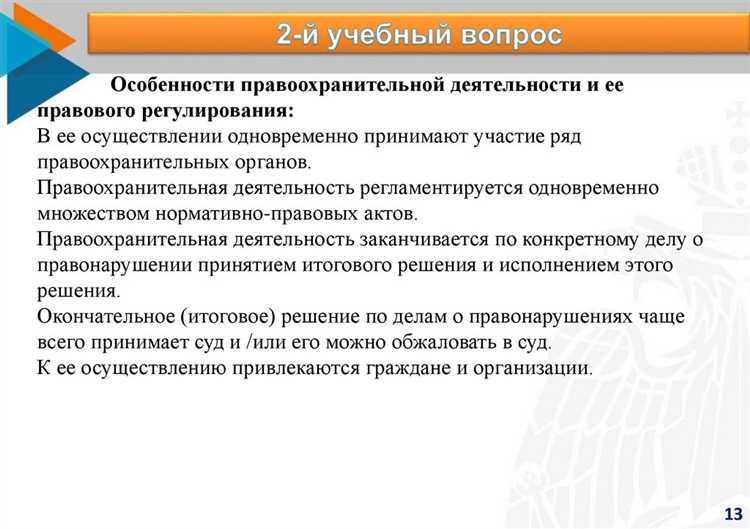 2-й учебный вопрос

Особенности правоохранительной деятельности и ее правового регулирования:
В ее осуществлении одновременно принимают участие ряд правоохранительных органов.
Правоохранительная деятельность регламентируется одновременно множеством нормативно-правовых актов.
Правоохранительная деятельность заканчивается по конкретному делу о правонарушении принятием итогового решения и исполнением этого решения.
Окончательное (итоговое) решение по делам о правонарушениях чаще всего принимает суд и /или его можно обжаловать в суд.
К ее осуществлению привлекаются граждане и организации.

13